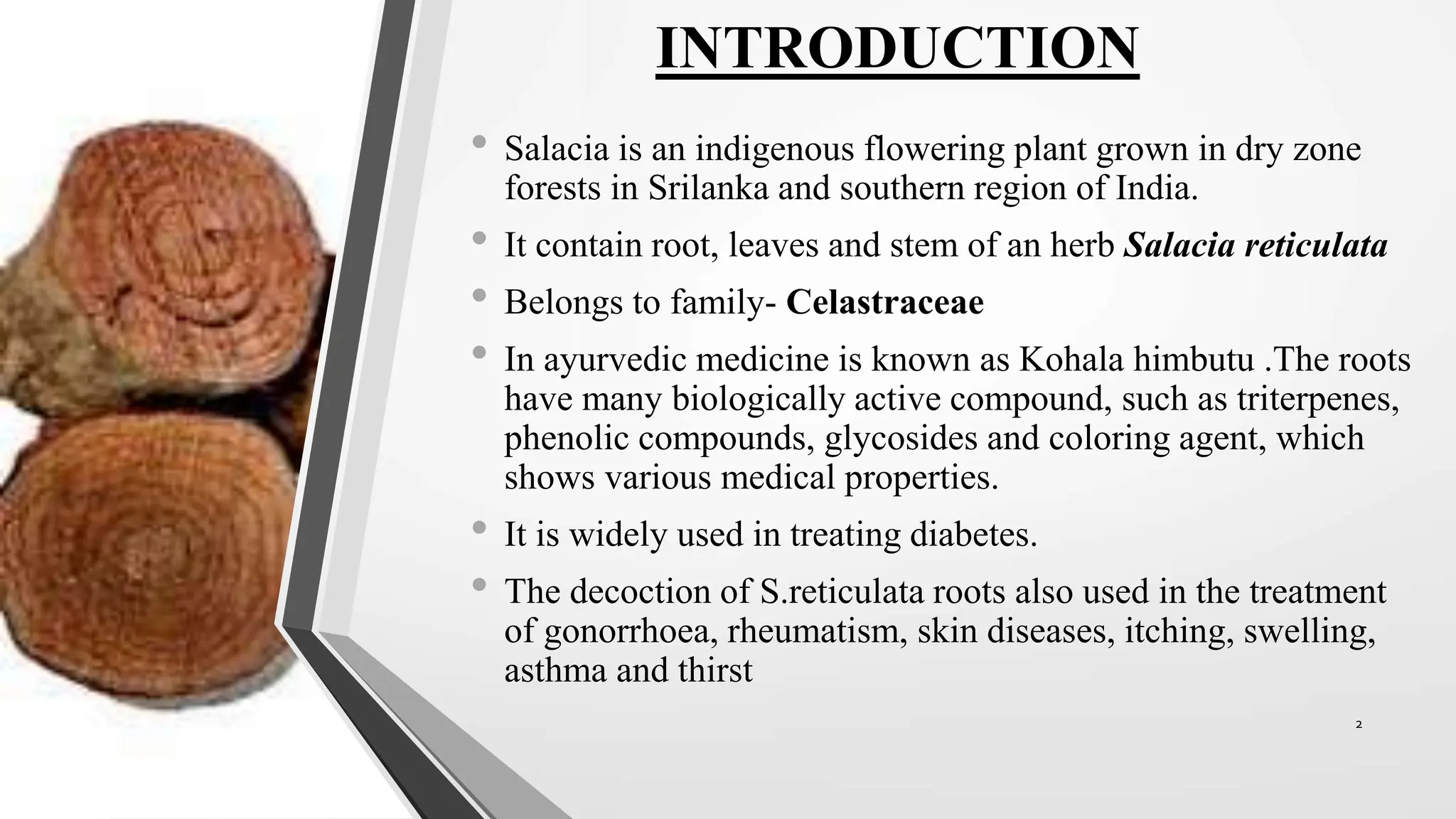 INTRODUCTION

• Salacia is an indigenous flowering plant grown in dry zone forests in Srilanka and southern region of India.

• It contain root, leaves and stem of an herb Salacia reticulata

• Belongs to family- Celastraceae

• In ayurvedic medicine is known as Kohala himbutu .The roots have many biologically active compound, such as triterpenes, phenolic compounds, glycosides and coloring agent, which shows various medical properties.

• It is widely used in treating diabetes.

• The decoction of S.reticulata roots also used in the treatment of gonorrhoea, rheumatism, skin diseases, itching, swelling, asthma and thirst

2